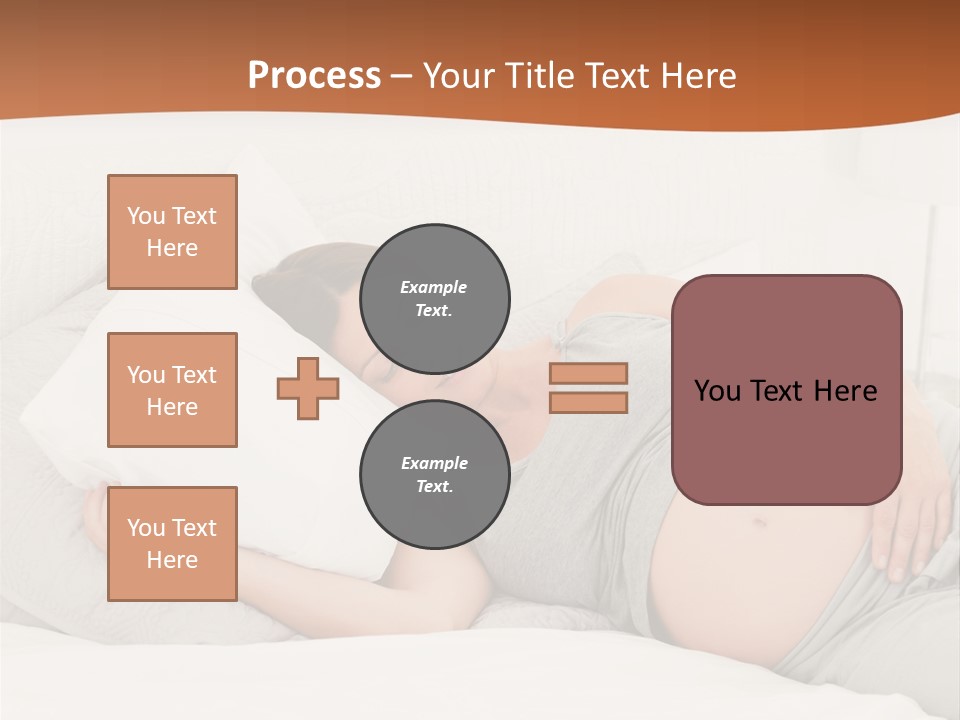 Process – Your Title Text Here

You Text Here

You Text Here

You Text Here

Example Text.

Example Text.

You Text Here